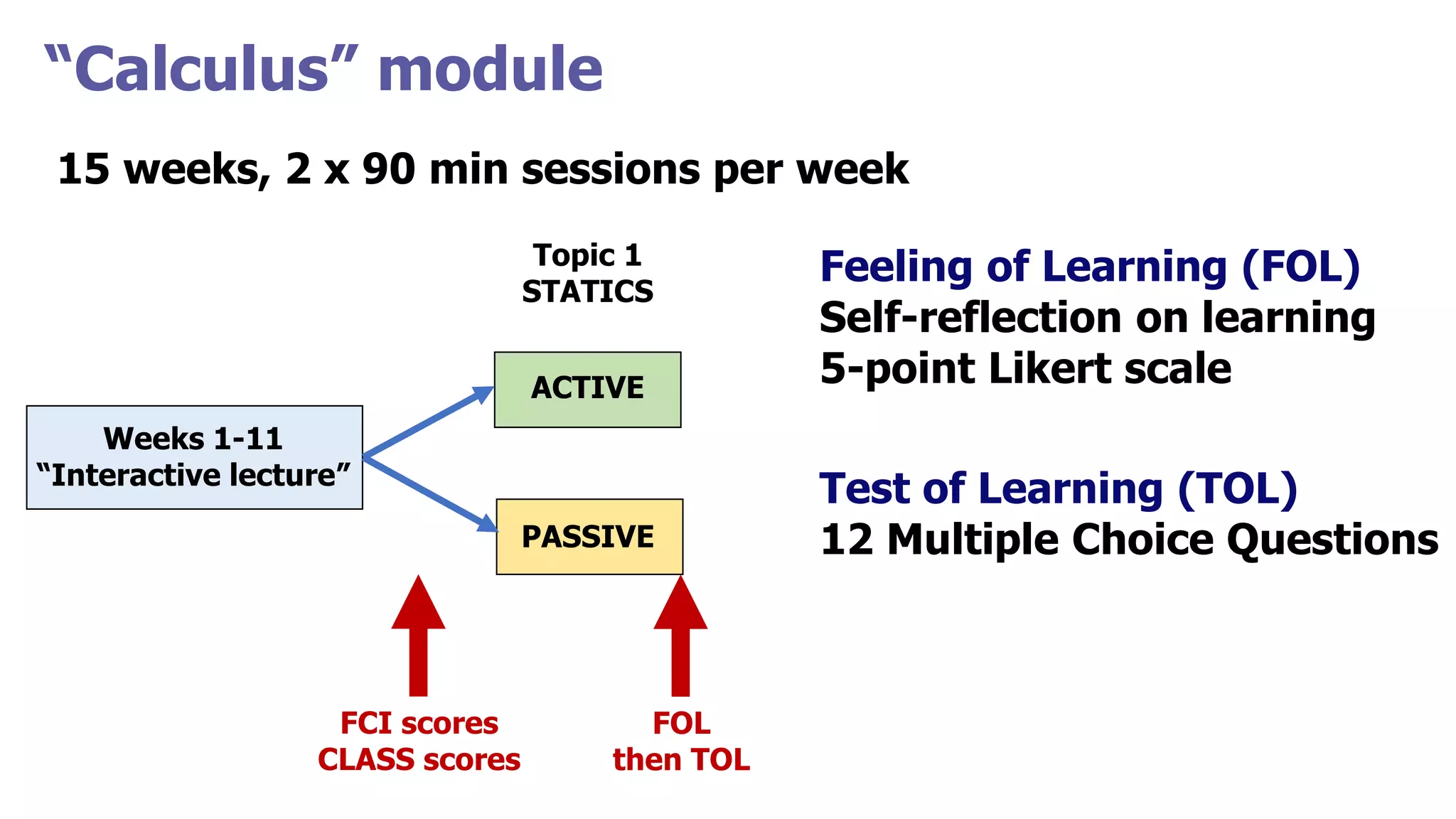 “Calculus” module

15 weeks, 2 x 90 min sessions per week

Topic 1
STATICS

Weeks 1-11
“Interactive lecture”

ACTIVE

PASSIVE

FCI scores
CLASS scores

FOL
then TOL

Feeling of Learning (FOL)
Self-reflection on learning
5-point Likert scale

Test of Learning (TOL)
12 Multiple Choice Questions